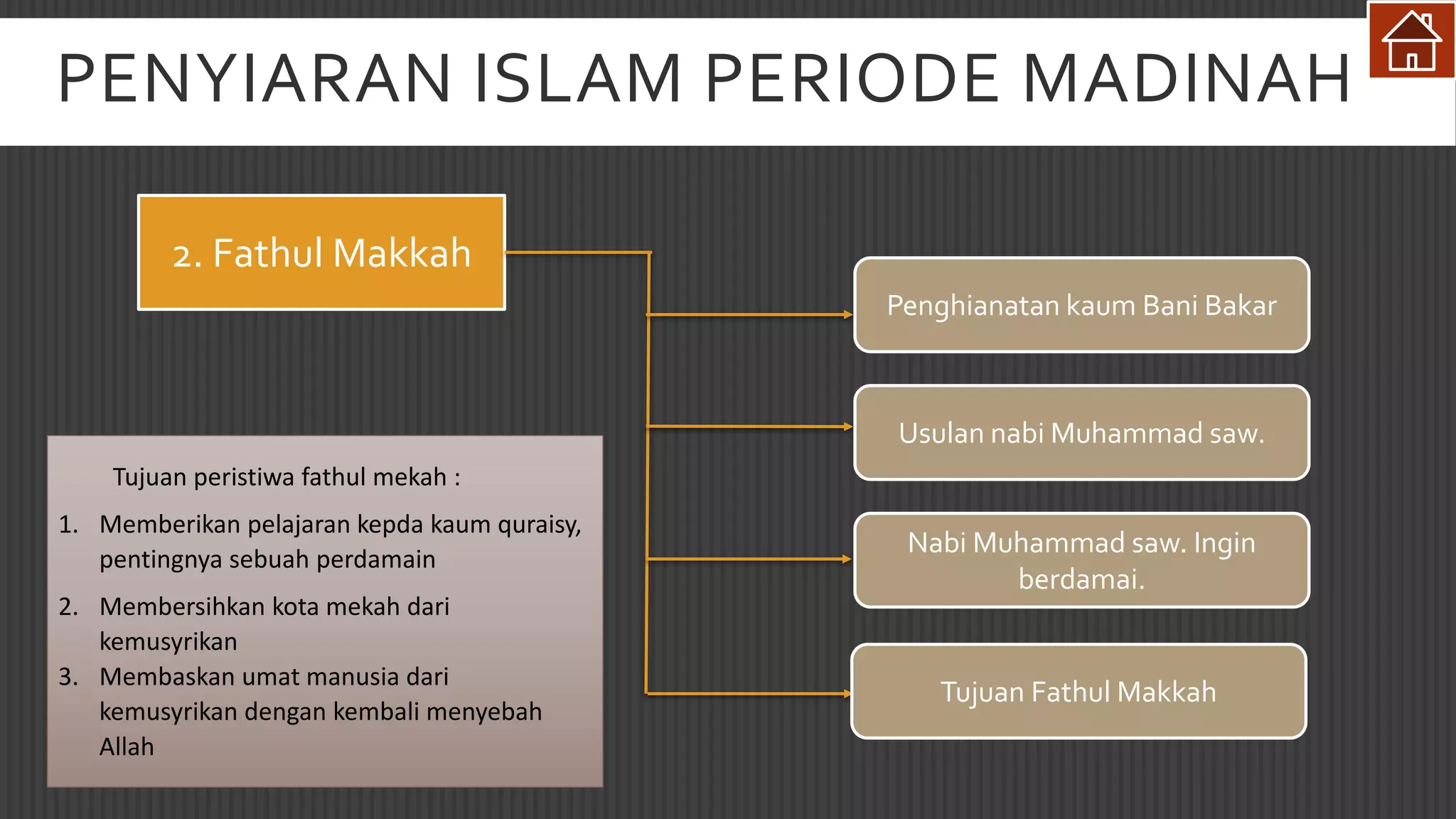 PENYIARAN ISLAM PERIODE MADINAH

2. Fathul Makkah

Penghianatan kaum Bani Bakar

Usulan nabi Muhammad saw.

Nabi Muhammad saw. Ingin berdamai.

Tujuan Fathul Makkah

Tujuan peristiwa fathul mekah :

1. Memberikan pelajaran kepda kaum quraisy, pentingnya sebuah perdamain
2. Membersihkan kota mekah dari kemusyrikan
3. Membaskan umat manusia dari kemusyrikan dengan kembali menyebah Allah